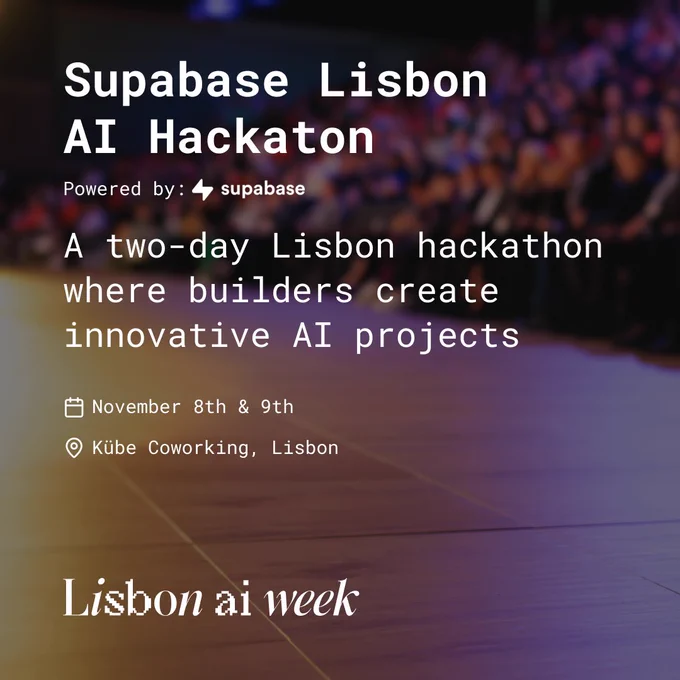 Supabase Lisbon AI Hackaton

Powered by: supabase

A two-day Lisbon hackathon where builders create innovative AI projects

November 8th & 9th

Kübe Coworking, Lisbon

Lisbon ai week